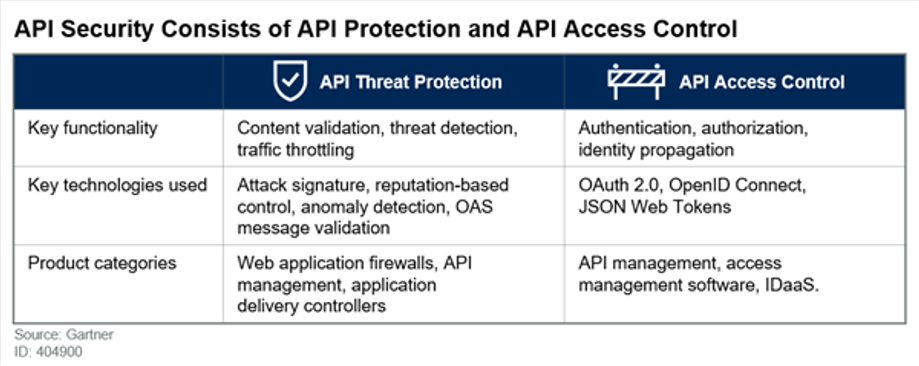 API Security Consists of API Protection and API Access Control

| | API Threat Protection | API Access Control |
|---|---|---|
| Key functionality | Content validation, threat detection, traffic throttling | Authentication, authorization, identity propagation |
| Key technologies used | Attack signature, reputation-based control, anomaly detection, OAS message validation | OAuth 2.0, OpenID Connect, JSON Web Tokens |
| Product categories | Web application firewalls, API management, application delivery controllers | API management, access management software, IDaaS. |

Source: Gartner
ID: 404900